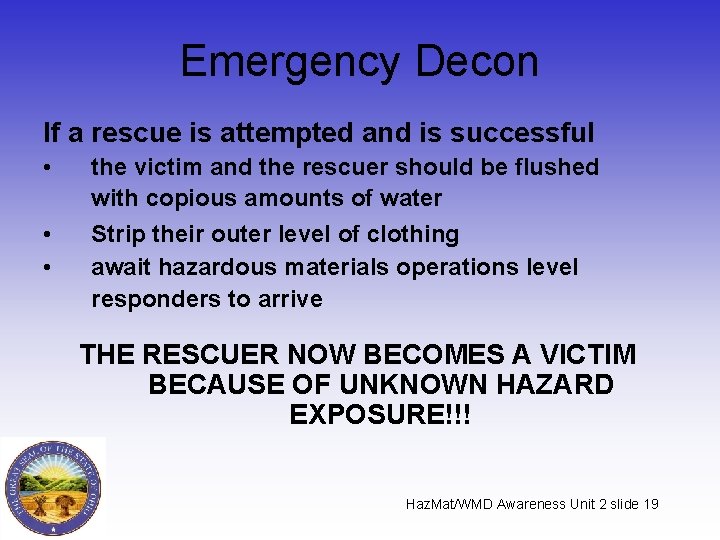 Emergency Decon

If a rescue is attempted and is successful

• the victim and the rescuer should be flushed with copious amounts of water

• Strip their outer level of clothing

• await hazardous materials operations level responders to arrive

THE RESCUER NOW BECOMES A VICTIM BECAUSE OF UNKNOWN HAZARD EXPOSURE!!!

THE GREAT SEAL OF THE STATE OF OHIO

HazMat/WMD Awareness Unit 2 slide 19